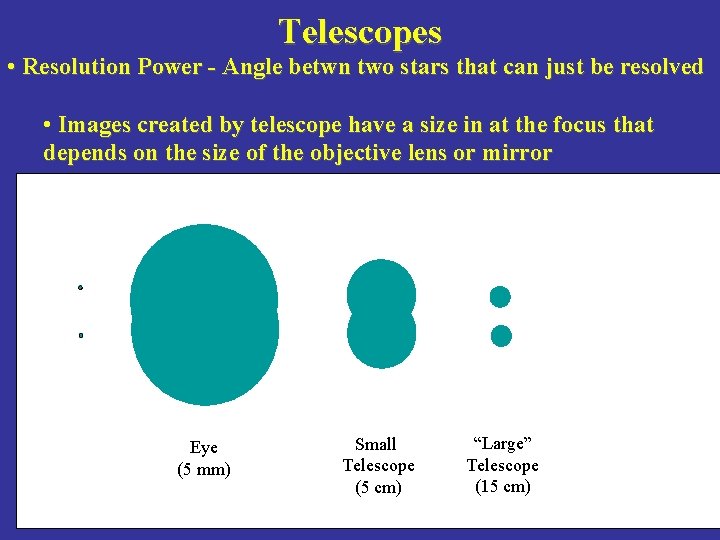 Telescopes

• Resolution Power - Angle betwn two stars that can just be resolved

• Images created by telescope have a size in at the focus that depends on the size of the objective lens or mirror

Eye
(5 mm)

Small
Telescope
(5 cm)

“Large”
Telescope
(15 cm)